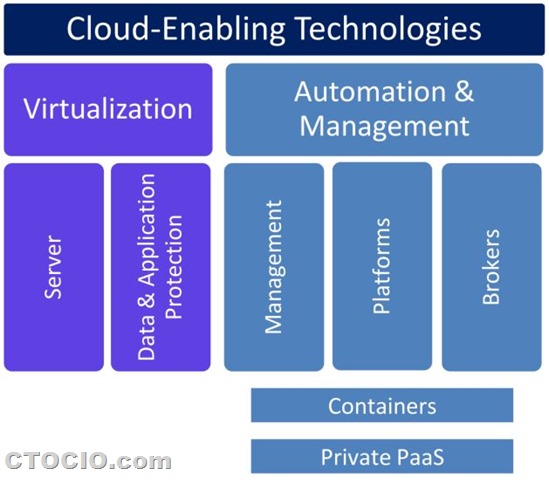 Cloud-Enabling Technologies

Virtualization

Automation & Management

Server

Data & Application Protection

Management

Platforms

Brokers

Containers

Private PaaS

CTOCIO.com